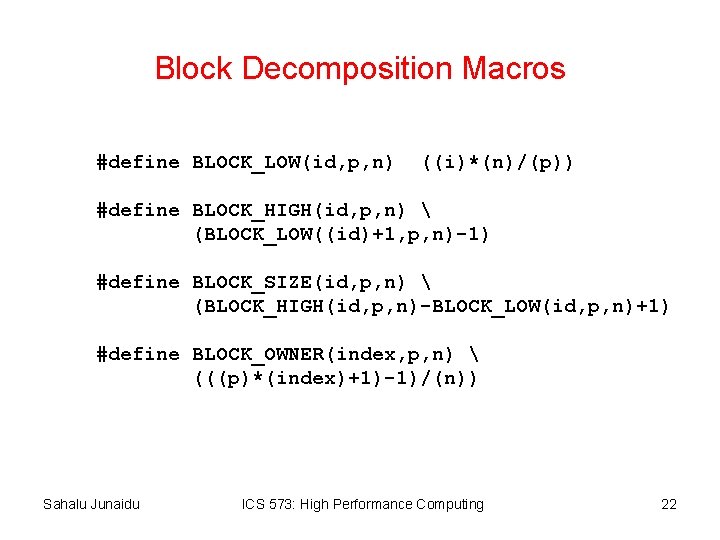 Block Decomposition Macros

#define BLOCK_LOW(id,p,n)  ((i)*(n)/(p))

#define BLOCK_HIGH(id,p,n) \
        (BLOCK_LOW((id)+1,p,n)-1)

#define BLOCK_SIZE(id,p,n) \
        (BLOCK_HIGH(id,p,n)-BLOCK_LOW(id,p,n)+1)

#define BLOCK_OWNER(index,p,n) \
        (((p)*(index)+1)-1)/(n))

Sahalu Junaidu

ICS 573: High Performance Computing

22